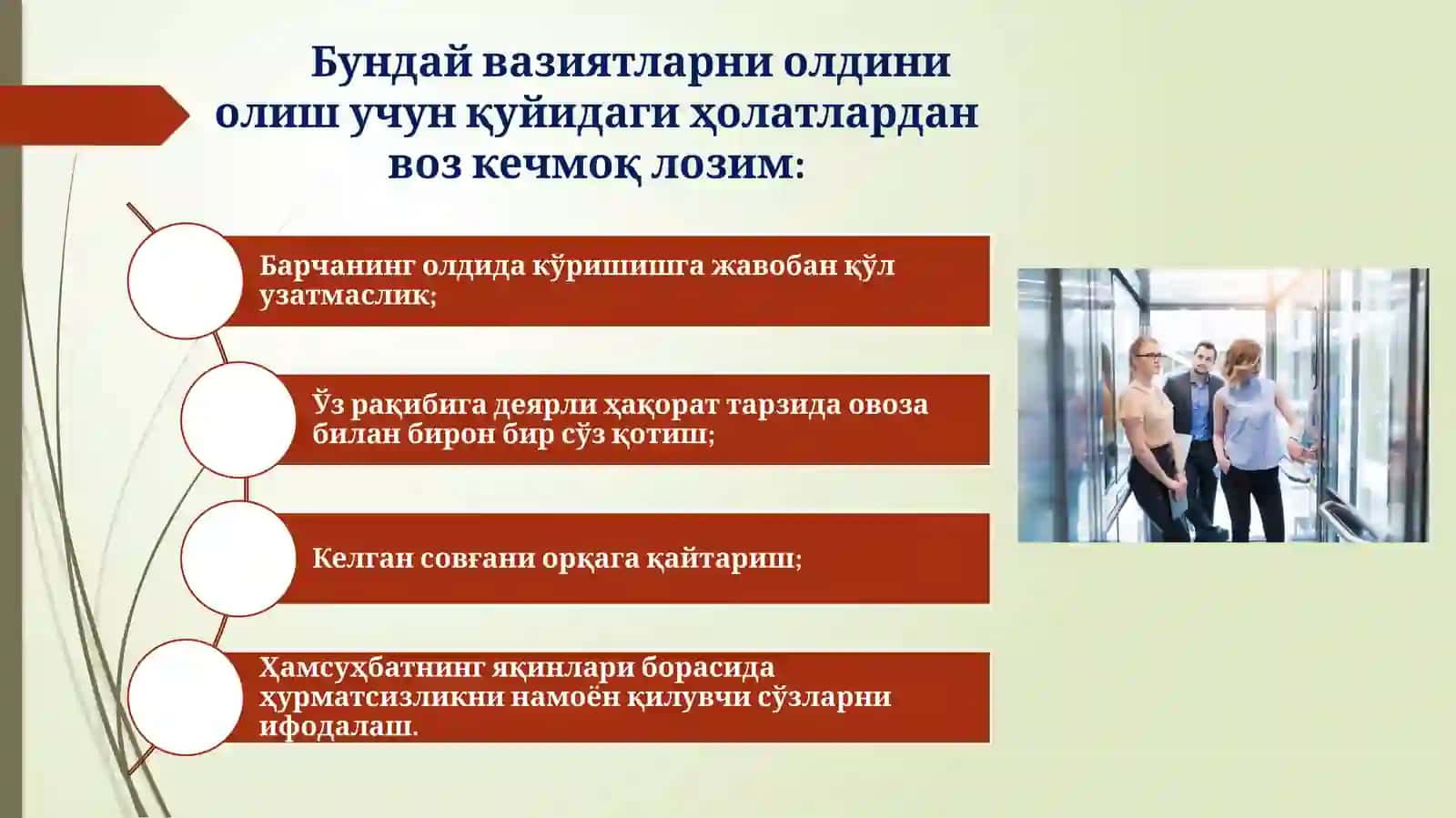 Бундай вазиятларни олдини олиш учун қуйидаги ҳолатлардан воз кечмоқ лозим:

Барчанинг олдида кўришишга жавобан қўл узатмаслик;

Ўз рақибига деярли ҳақорат тарзида овоза билан бирон бир сўз қотиш;

Келган совғани орқага қайтариш;

Ҳамсуҳбатнинг яқинлари борасида ҳурматсизликни намоён қилувчи сўзларни ифодалаш.